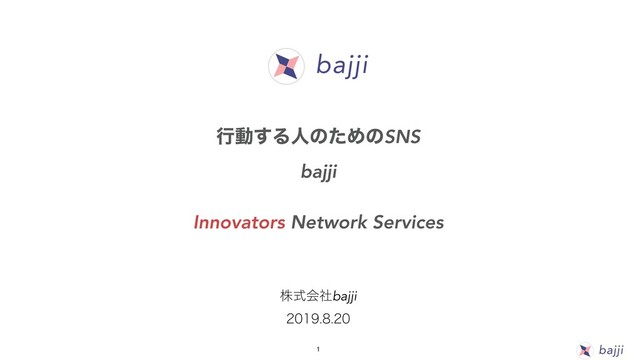 bajji

行動する人のためのSNS

bajji

Innovators Network Services

株式会社bajji

2019.8.20

1

bajji